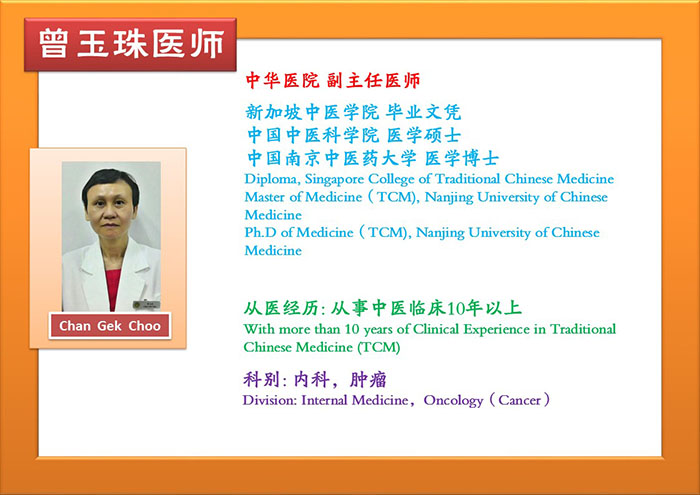 曾玉珠医师

Chan Gek Choo

中华医院 副主任医师

新加坡中医学院 毕业文凭
中国中医科学院 医学硕士
中国南京中医药大学 医学博士
Diploma, Singapore College of Traditional Chinese Medicine
Master of Medicine（TCM), Nanjing University of Chinese Medicine
Ph.D of Medicine（TCM), Nanjing University of Chinese Medicine

从医经历: 从事中医临床10年以上
With more than 10 years of Clinical Experience in Traditional Chinese Medicine (TCM)

科别: 内科，肿瘤
Division: Internal Medicine，Oncology（Cancer）